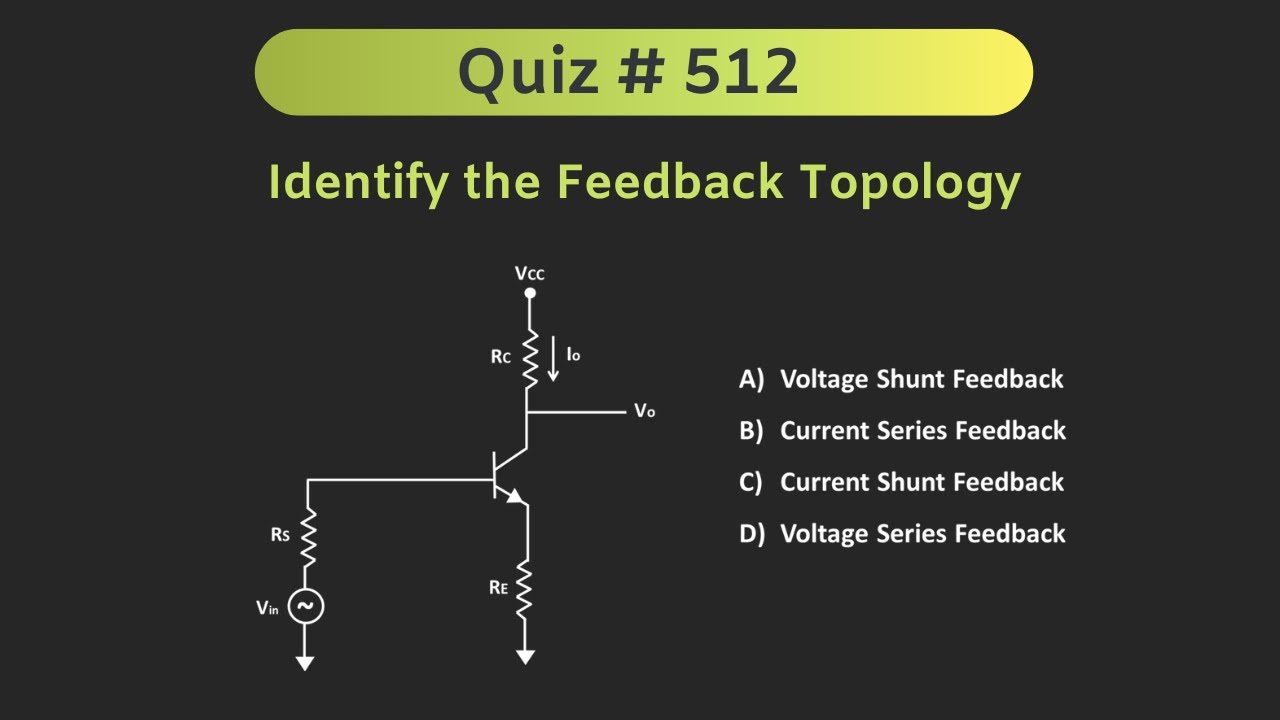 Quiz # 512

Identify the Feedback Topology

$V_{CC}$

$R_C$

$I_o$

$V_o$

$R_S$

$V_{in}$

$R_E$

A) Voltage Shunt Feedback

B) Current Series Feedback

C) Current Shunt Feedback

D) Voltage Series Feedback